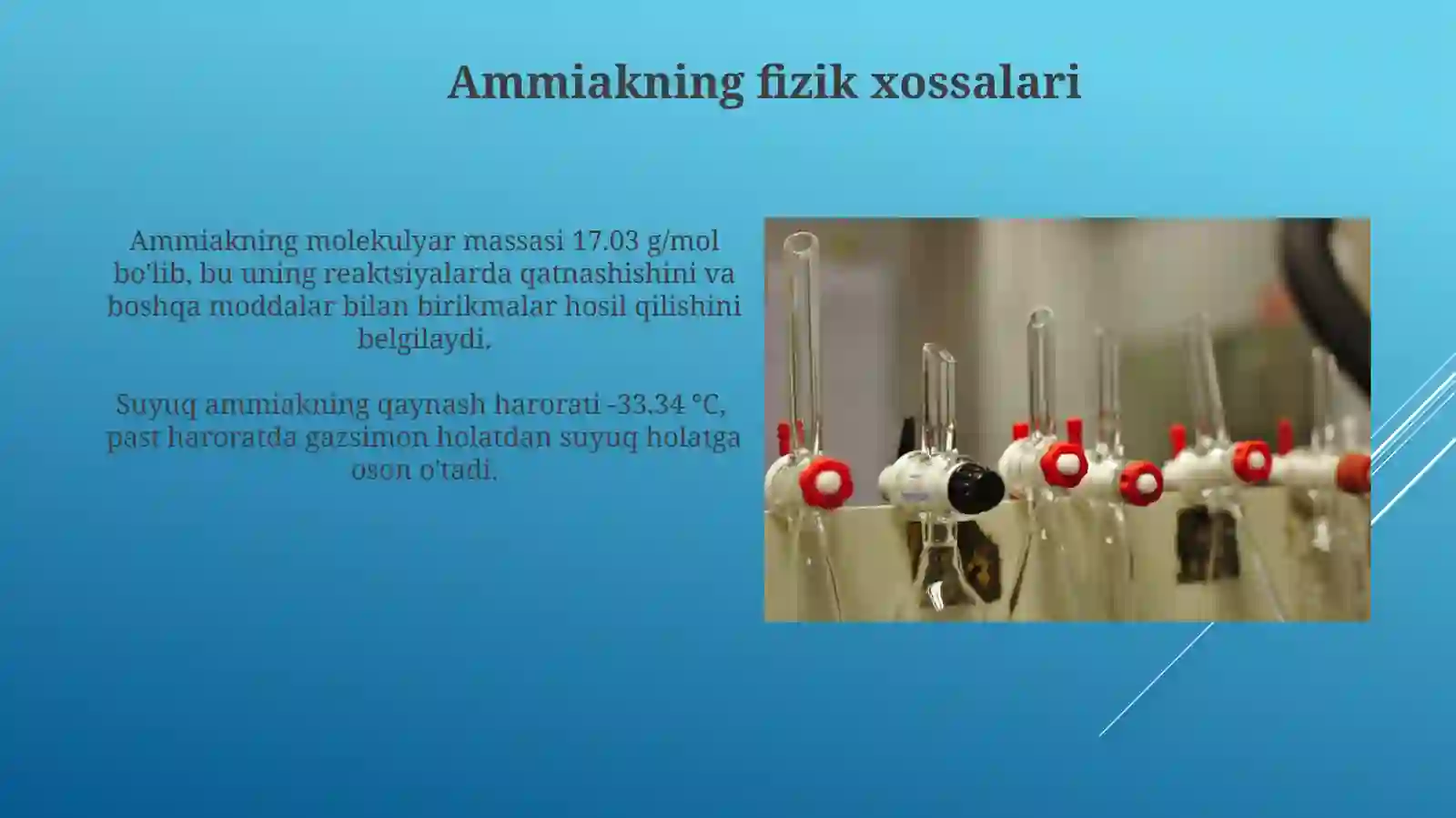 Ammiakning fizik xossalari

Ammiakning molekulyar massasi 17.03 g/mol bo'lib, bu uning reaktsiyalarda qatnashishini va boshqa moddalar bilan birikmalar hosil qilishini belgilaydi.

Suyuq ammiakning qaynash harorati -33.34 °C, past haroratda gazsimon holatdan suyuq holatga oson o'tadi.